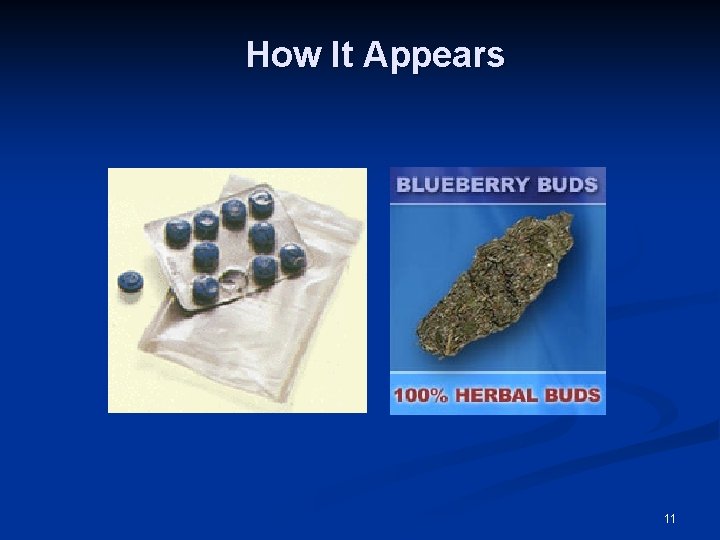 How It Appears

BLUEBERRY BUDS

100% HERBAL BUDS

11